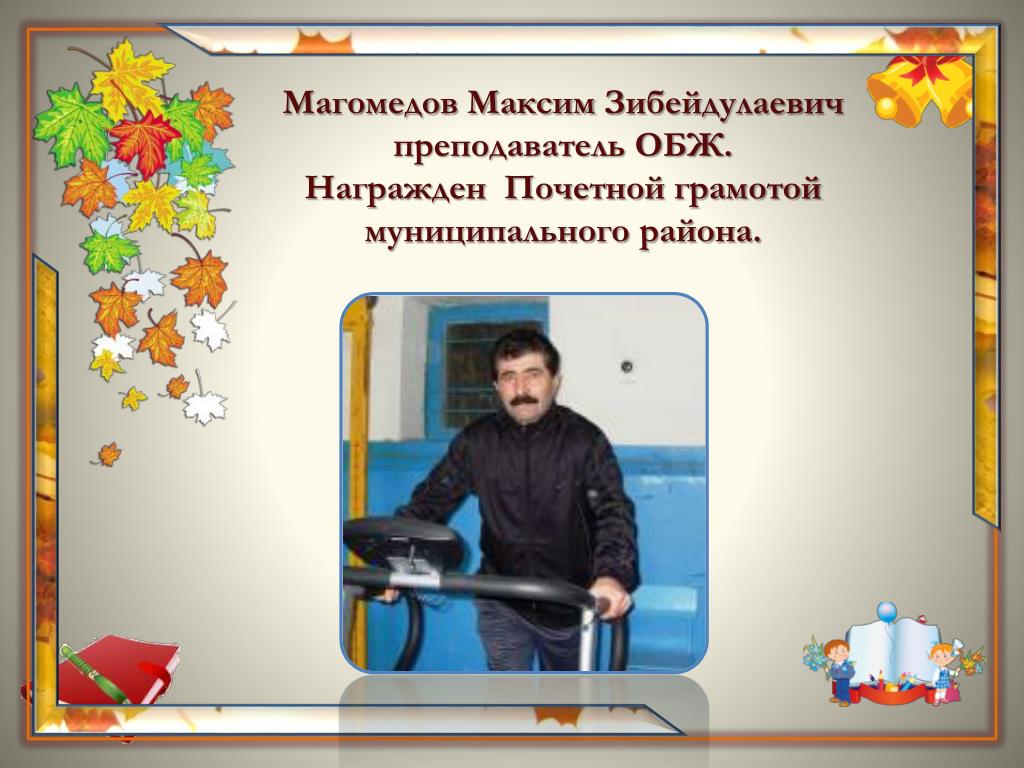 Магомедов Максим Зибейдулаевич
преподаватель ОБЖ.
Награжден Почетной грамотой
муниципального района.